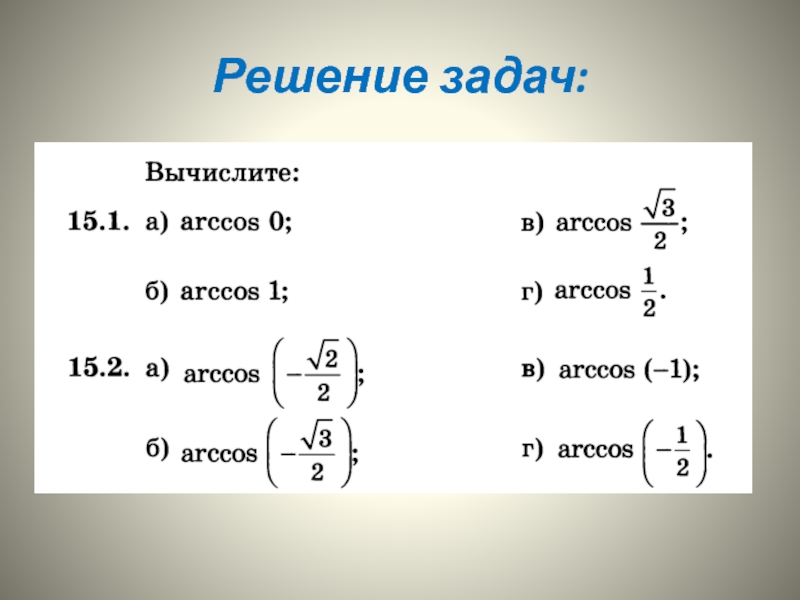 Решение задач:

Вычислите:

15.1. а) $\arccos 0$;
б) $\arccos 1$;
в) $\arccos \frac{\sqrt{3}}{2}$;
г) $\arccos \frac{1}{2}$.

15.2. а) $\arccos \left(-\frac{\sqrt{2}}{2}\right)$;
б) $\arccos \left(-\frac{\sqrt{3}}{2}\right)$;
в) $\arccos (-1)$;
г) $\arccos \left(-\frac{1}{2}\right)$.